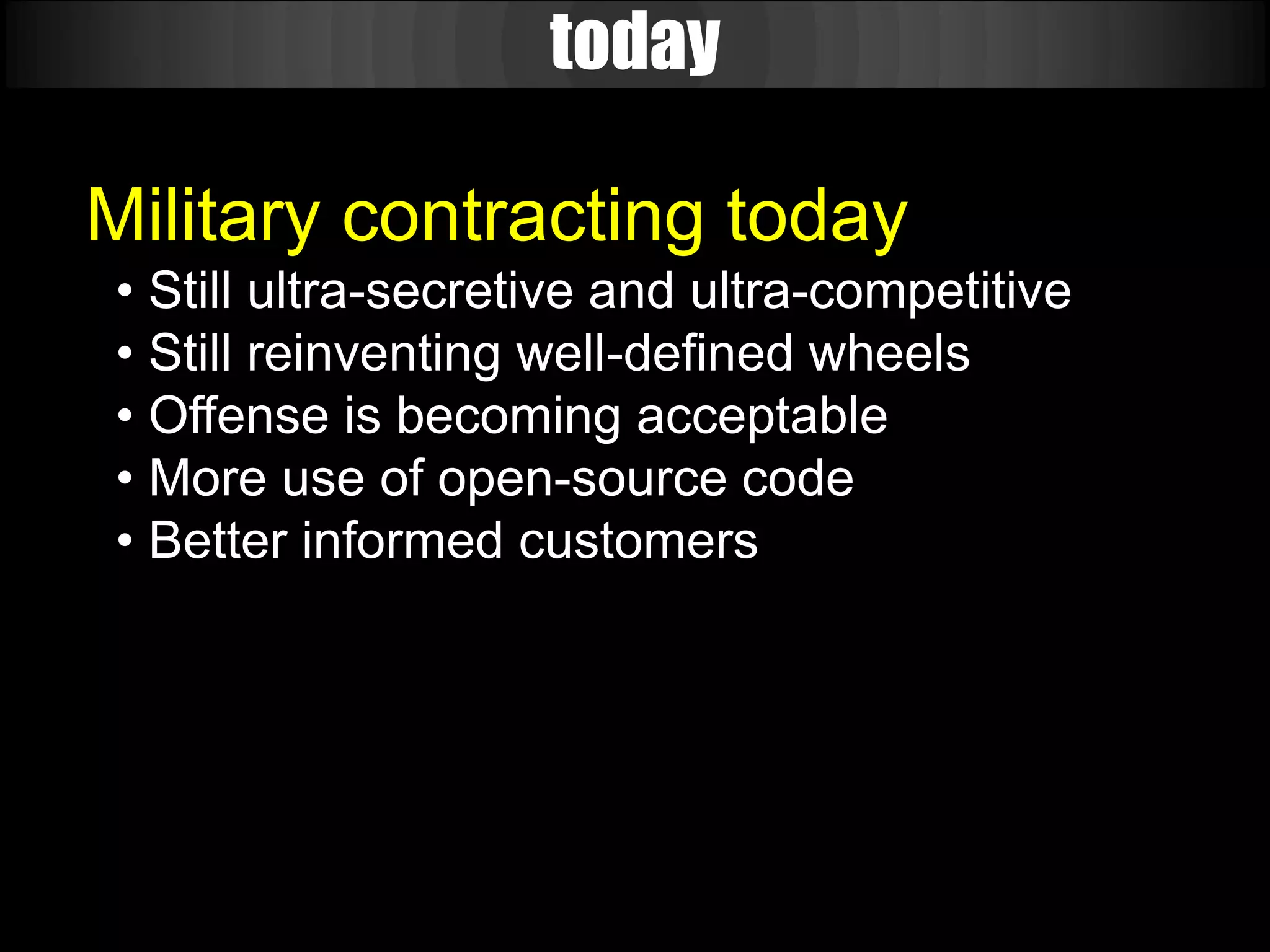 today

Military contracting today

• Still ultra-secretive and ultra-competitive
• Still reinventing well-defined wheels
• Offense is becoming acceptable
• More use of open-source code
• Better informed customers